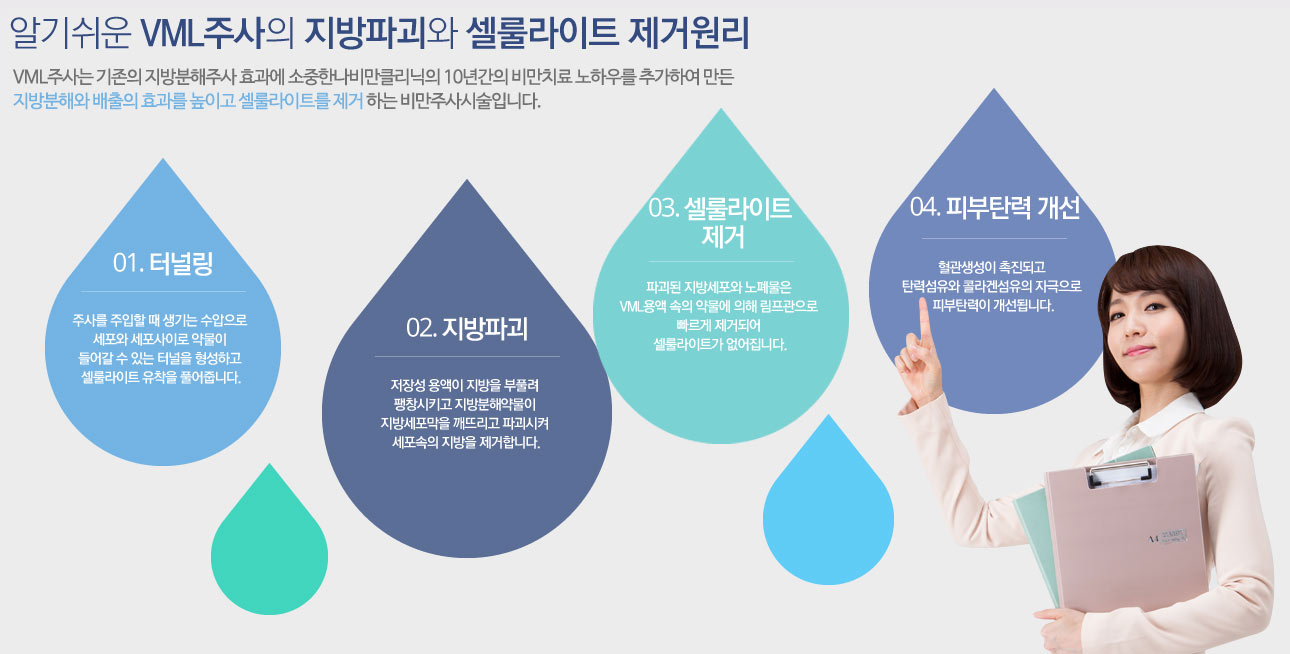 알기쉬운 VML주사의 지방파괴와 셀룰라이트 제거원리

VML주사는 기존의 지방분해주사 효과에 소중한나비만클리닉의 10년간의 비만치료 노하우를 추가하여 만든 지방분해와 배출의 효과를 높이고 셀룰라이트를 제거 하는 비만주사시술입니다.

01. 터널링

주사를 주입할 때 생기는 수압으로 세포와 세포사이로 약물이 들어갈 수 있는 터널을 형성하고 셀룰라이트 유착을 풀어줍니다.

02. 지방파괴

저장성 용액이 지방을 부풀려 팽창시키고 지방분해약물이 지방세포막을 깨뜨리고 파괴시켜 세포속의 지방을 제거합니다.

03. 셀룰라이트 제거

파괴된 지방세포와 노폐물은 VML용액 속의 약물에 의해 림프관으로 빠르게 제거되어 셀룰라이트가 없어집니다.

04. 피부탄력 개선

혈관생성이 촉진되고 탄력섬유와 콜라겐섬유의 자극으로 피부탄력이 개선됩니다.